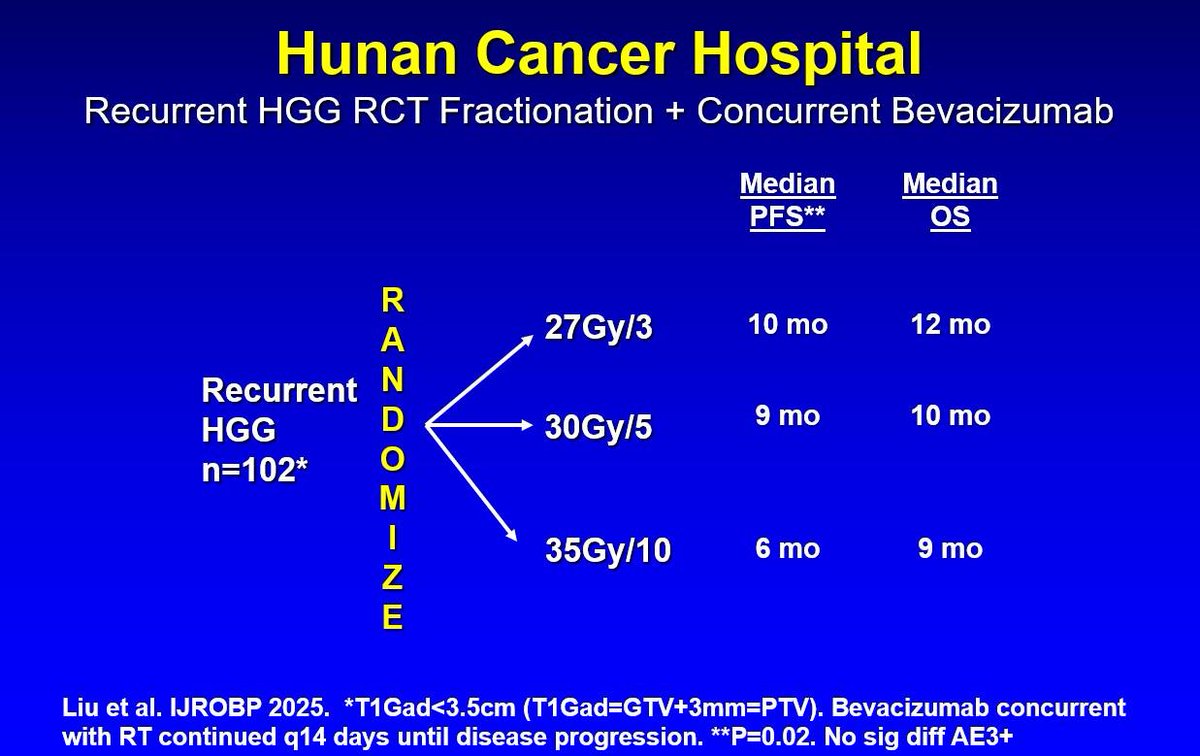 Hunan Cancer Hospital

Recurrent HGG RCT Fractionation + Concurrent Bevacizumab

Recurrent HGG n=102*

RANDOMIZE

| | Median PFS** | Median OS |
|---|---|---|
| 27Gy/3 | 10 mo | 12 mo |
| 30Gy/5 | 9 mo | 10 mo |
| 35Gy/10 | 6 mo | 9 mo |

Liu et al. IJROBP 2025. *T1Gad<3.5cm (T1Gad=GTV+3mm=PTV). Bevacizumab concurrent with RT continued q14 days until disease progression. **P=0.02. No sig diff AE3+